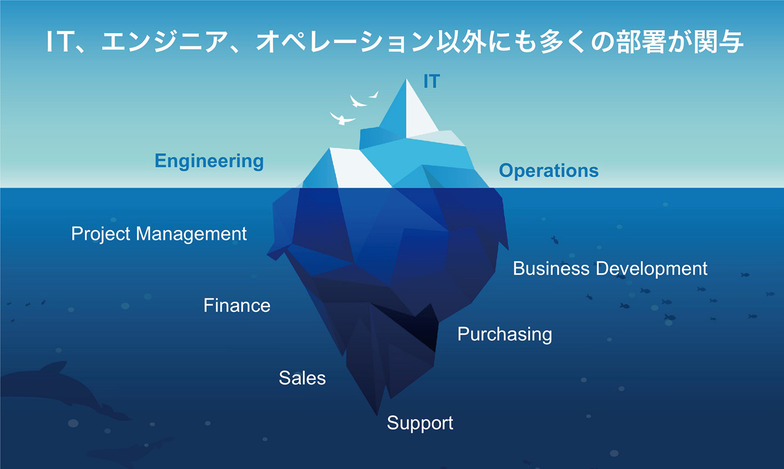 IT、エンジニア、オペレーション以外にも多くの部署が関与

IT

Engineering

Operations

Project Management

Business Development

Finance

Purchasing

Sales

Support